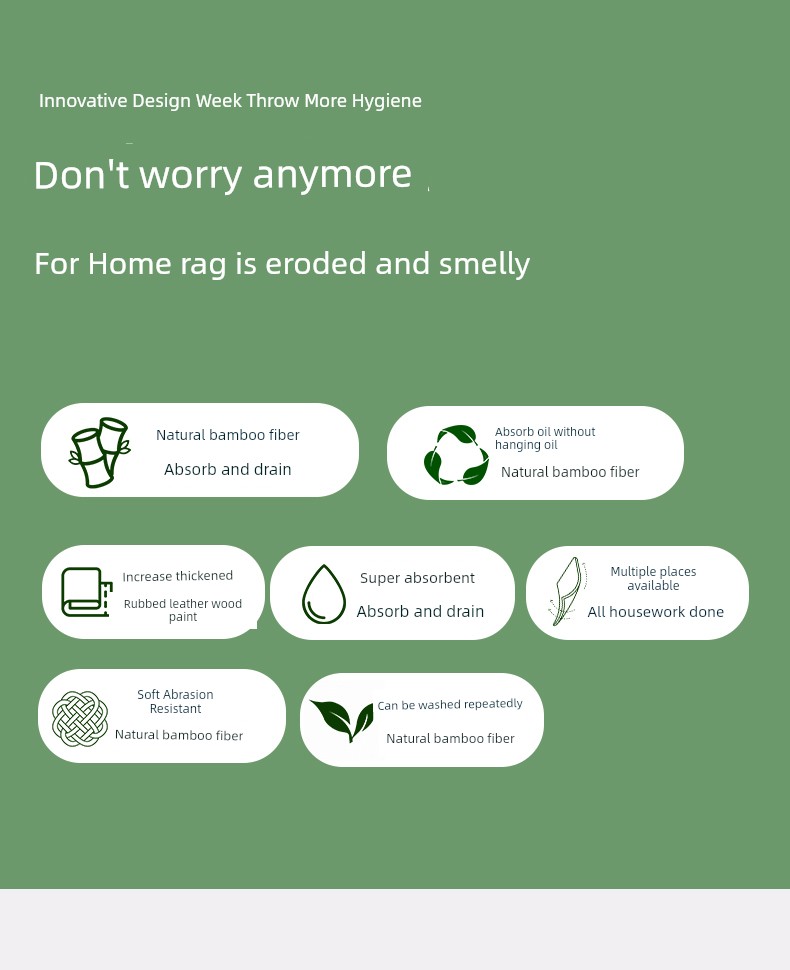 Innovative Design Week Throw More Hygiene

Don't worry anymore

For Home rag is eroded and smelly

Natural bamboo fiber
Absorb and drain

Absorb oil without hanging oil
Natural bamboo fiber

Increase thickened
Rubbed leather wood paint

Super absorbent
Absorb and drain

Multiple places available
All housework done

Soft Abrasion Resistant
Natural bamboo fiber

Can be washed repeatedly
Natural bamboo fiber